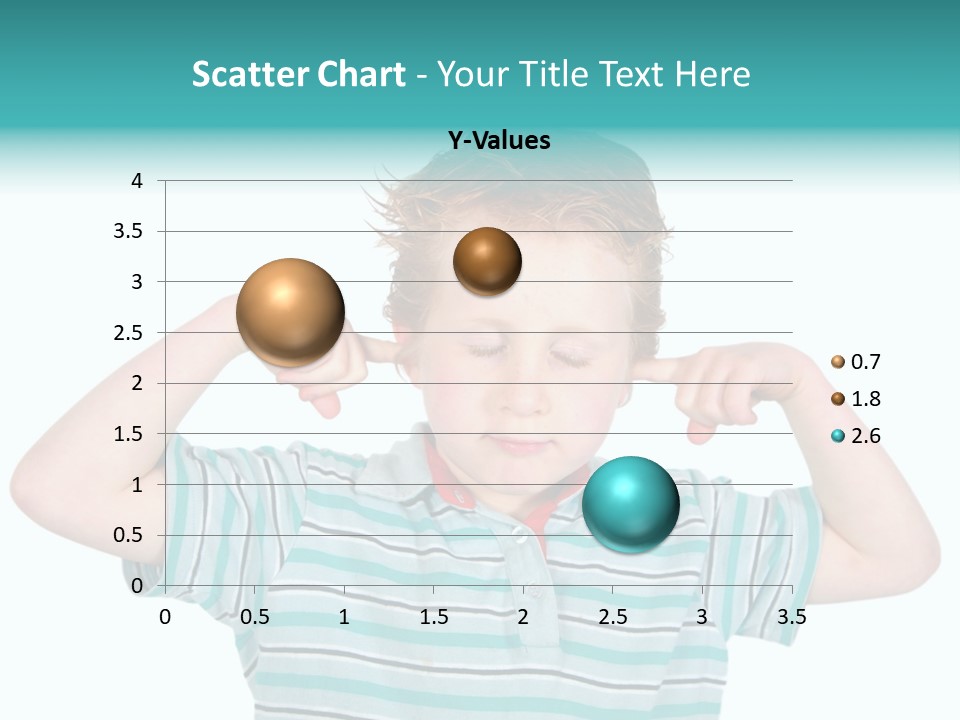 Scatter Chart - Your Title Text Here

Y-Values

4
3.5
3
2.5
2
1.5
1
0.5
0

0 0.5 1 1.5 2 2.5 3 3.5

0.7
1.8
2.6